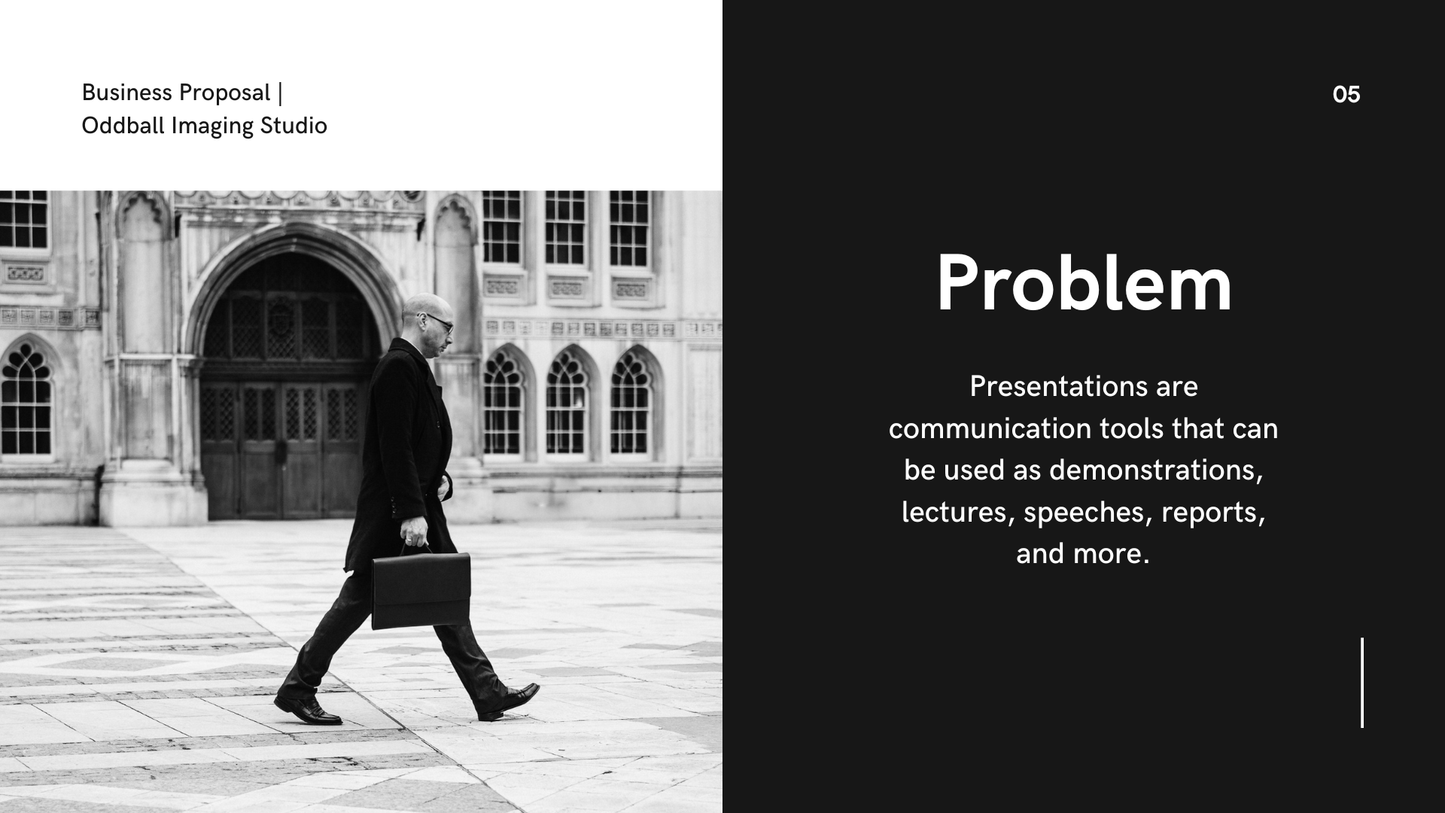 Business Proposal |
Oddball Imaging Studio

05

Problem

Presentations are communication tools that can be used as demonstrations, lectures, speeches, reports, and more.